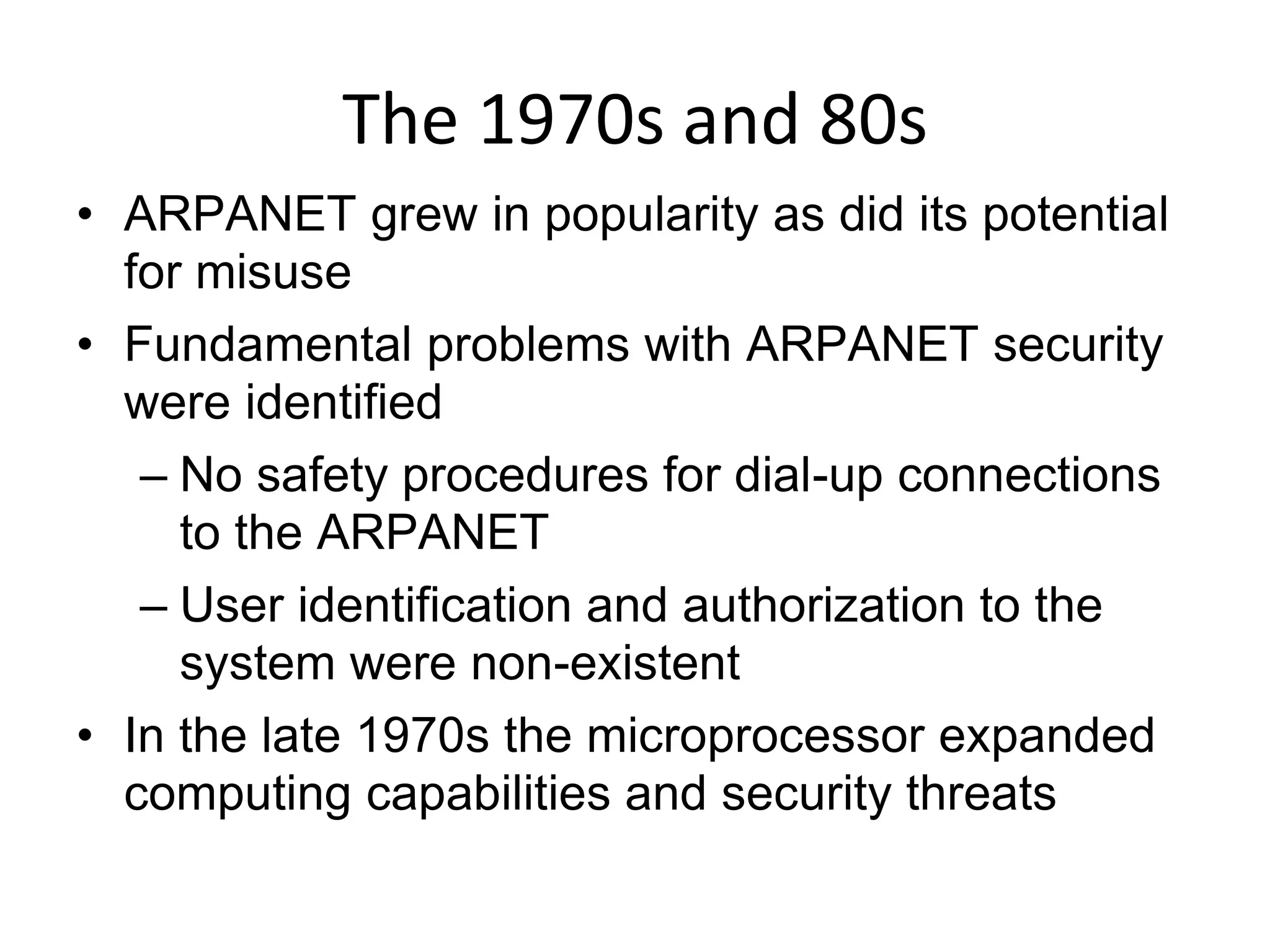 The 1970s and 80s

• ARPANET grew in popularity as did its potential for misuse
• Fundamental problems with ARPANET security were identified
– No safety procedures for dial-up connections to the ARPANET
– User identification and authorization to the system were non-existent
• In the late 1970s the microprocessor expanded computing capabilities and security threats